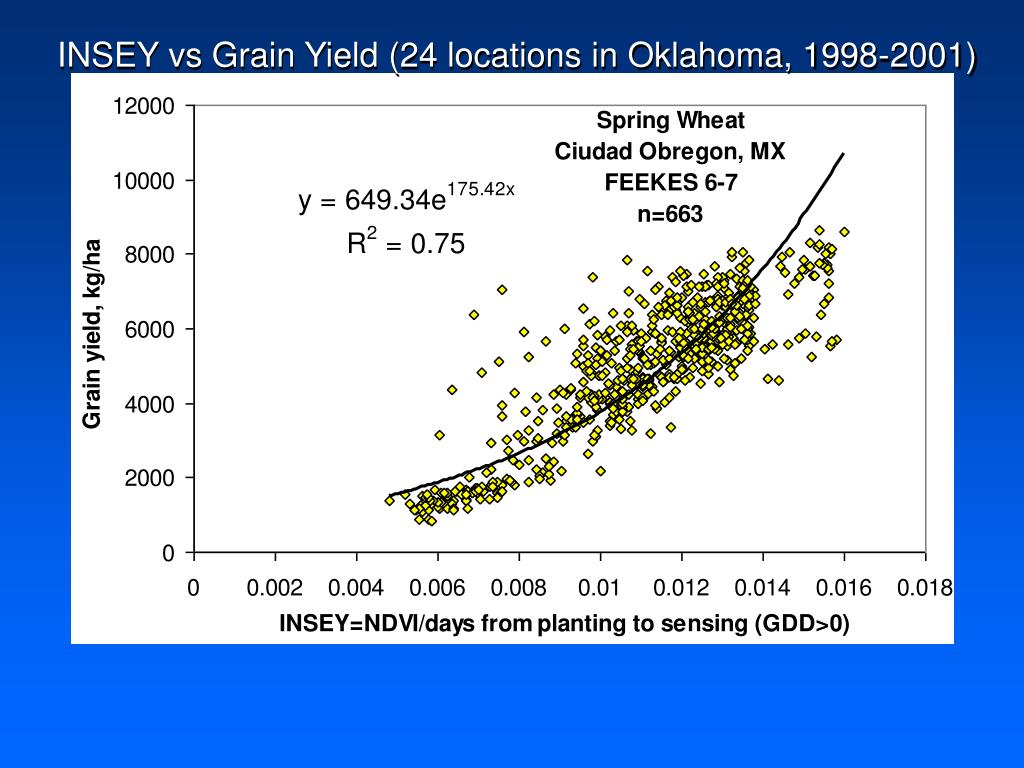 INSEY vs Grain Yield (24 locations in Oklahoma, 1998-2001)

Spring Wheat
Ciudad Obregon, MX
FEEKES 6-7
n=663

$y = 649.34e^{175.42x}$
$R^2 = 0.75$

Grain yield, kg/ha

12000
10000
8000
6000
4000
2000
0

0
0.002
0.004
0.006
0.008
0.01
0.012
0.014
0.016
0.018

INSEY=NDVI/days from planting to sensing (GDD>0)